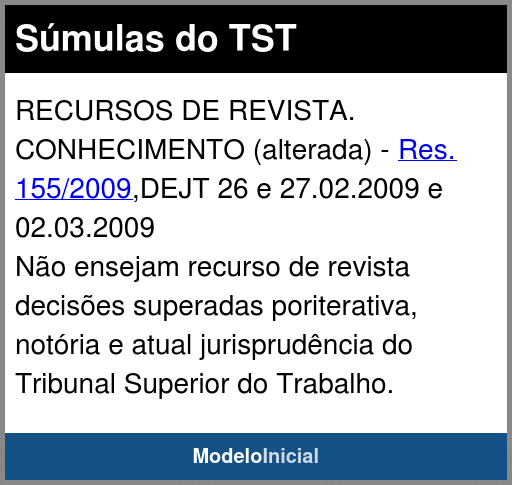 Súmulas do TST

RECURSOS DE REVISTA. CONHECIMENTO (alterada) - Res. 155/2009,DEJT 26 e 27.02.2009 e 02.03.2009
Não ensejam recurso de revista decisões superadas poriterativa, notória e atual jurisprudência do Tribunal Superior do Trabalho.

ModeloInicial